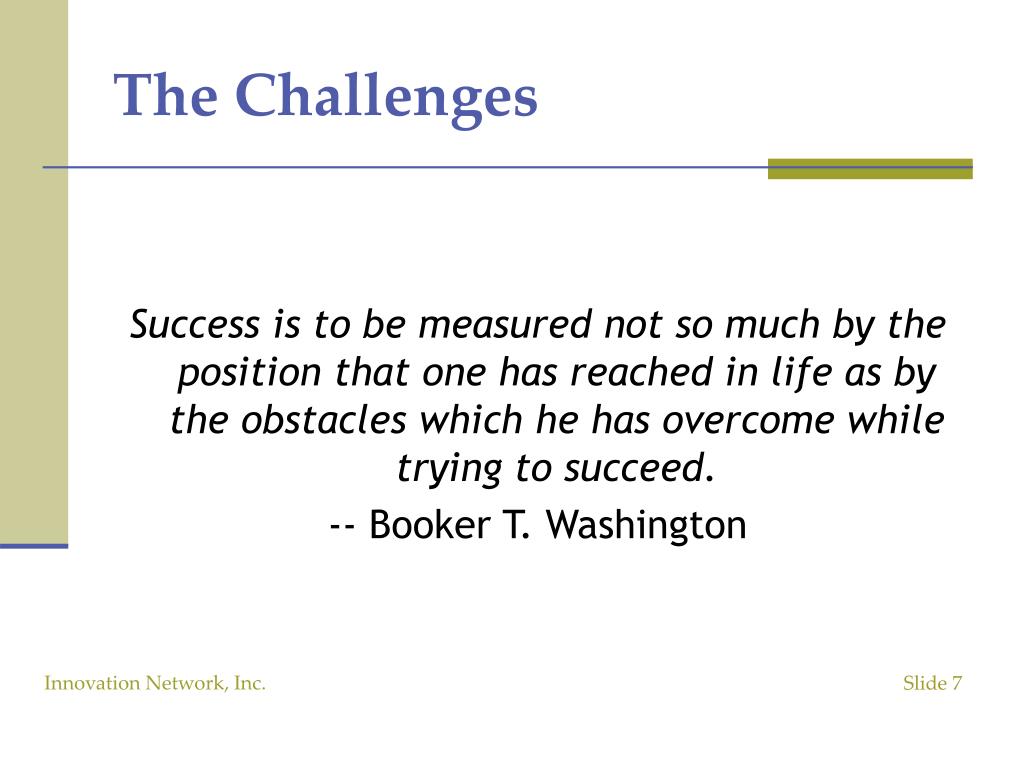 The Challenges

Success is to be measured not so much by the position that one has reached in life as by the obstacles which he has overcome while trying to succeed.

-- Booker T. Washington

Innovation Network, Inc.

Slide 7